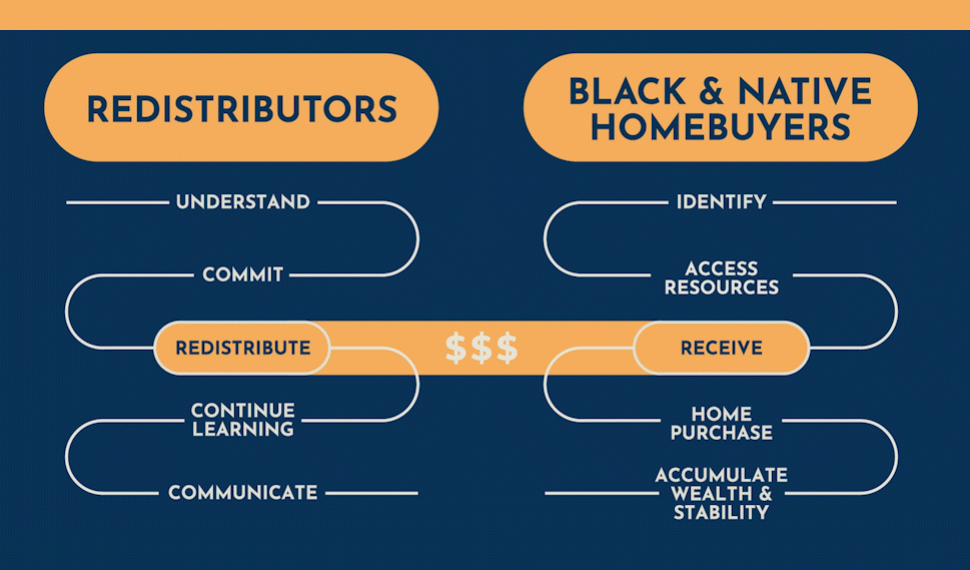 REDISTRIBUTORS

UNDERSTAND

COMMIT

REDISTRIBUTE

CONTINUE LEARNING

COMMUNICATE

$$$

BLACK & NATIVE HOMEBUYERS

IDENTIFY

ACCESS RESOURCES

RECEIVE

HOME PURCHASE

ACCUMULATE WEALTH & STABILITY